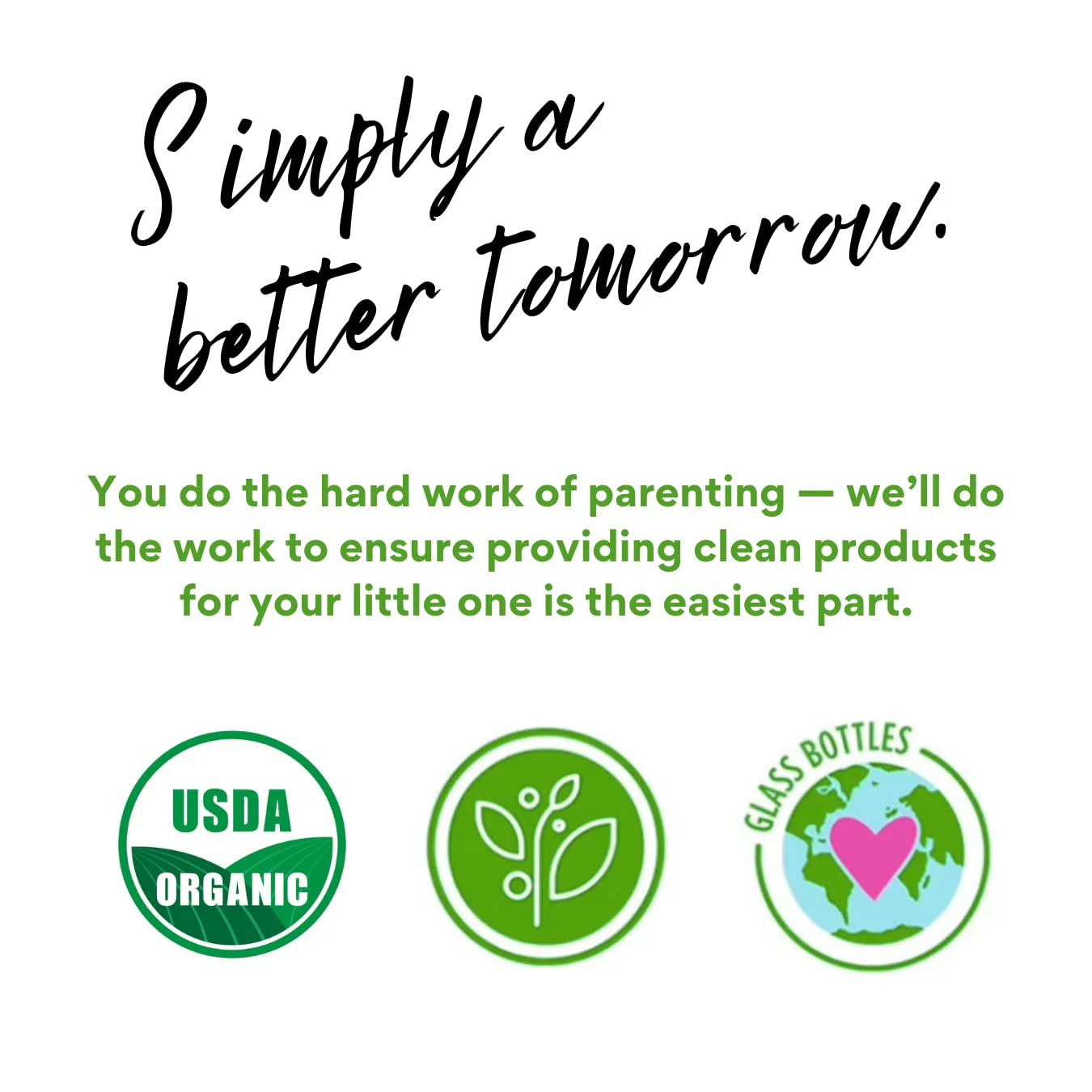 Simply a better tomorrow.

You do the hard work of parenting — we'll do the work to ensure providing clean products for your little one is the easiest part.

USDA ORGANIC

GLASS BOTTLES